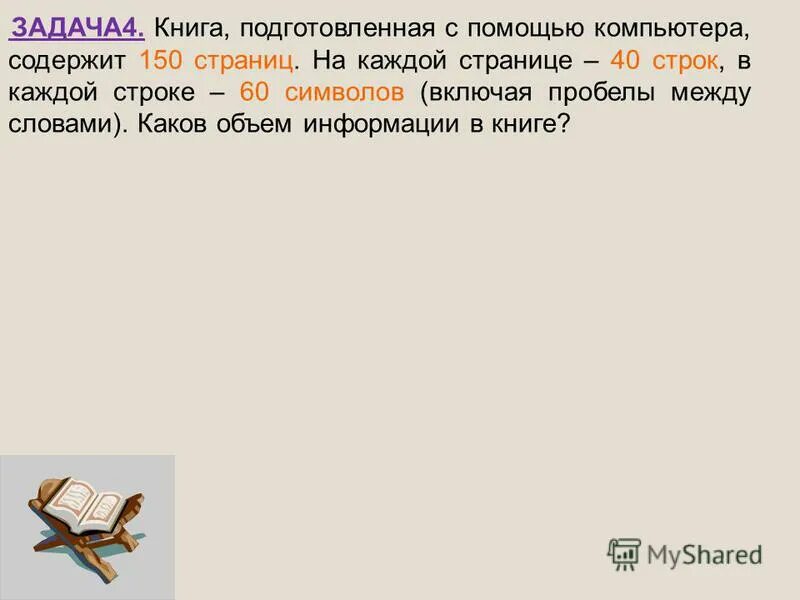 ЗАДАЧА4. Книга, подготовленная с помощью компьютера, содержит 150 страниц. На каждой странице – 40 строк, в каждой строке – 60 символов (включая пробелы между словами). Каков объем информации в книге?

MyShared